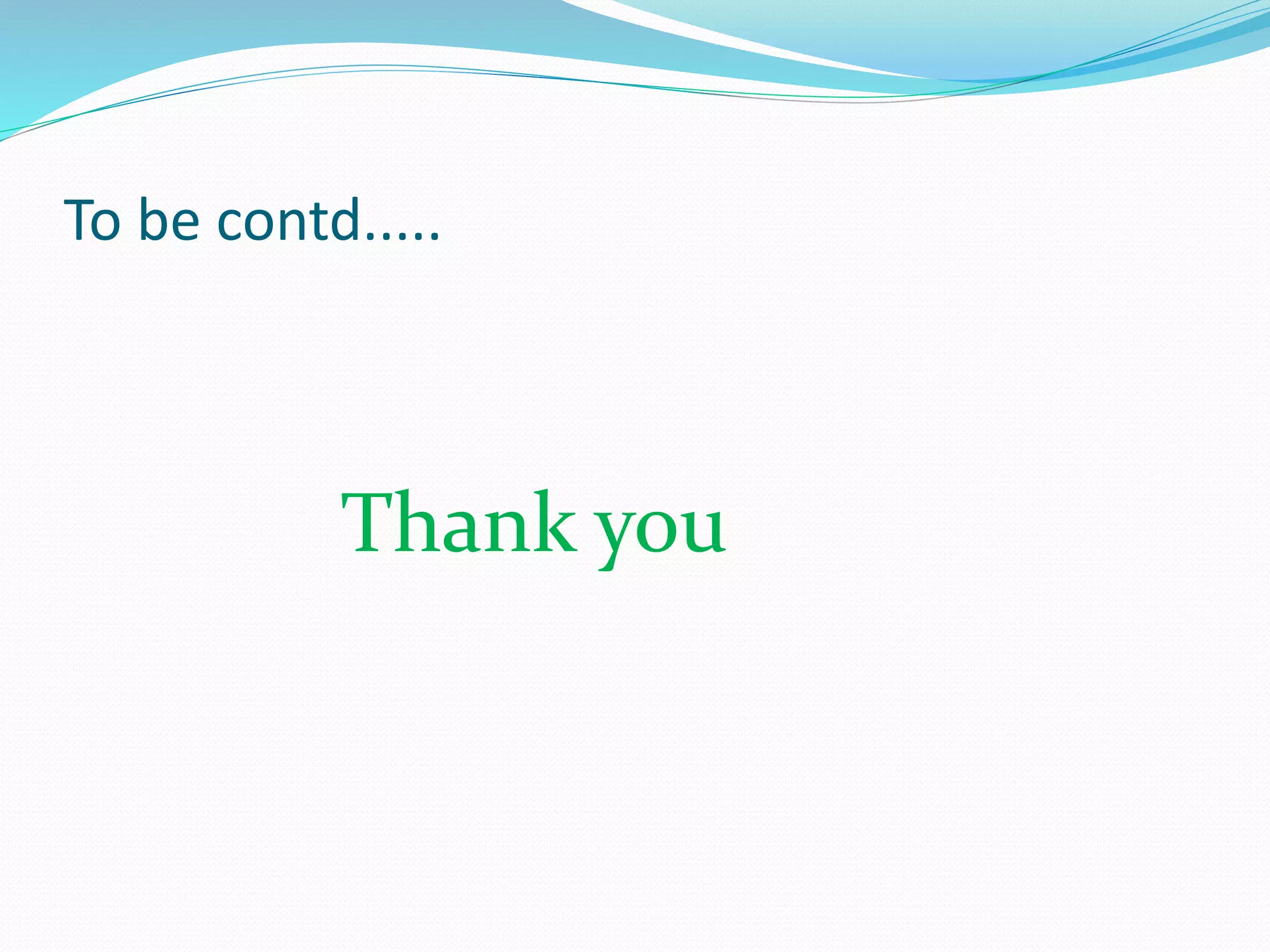 To be contd.....

Thank you